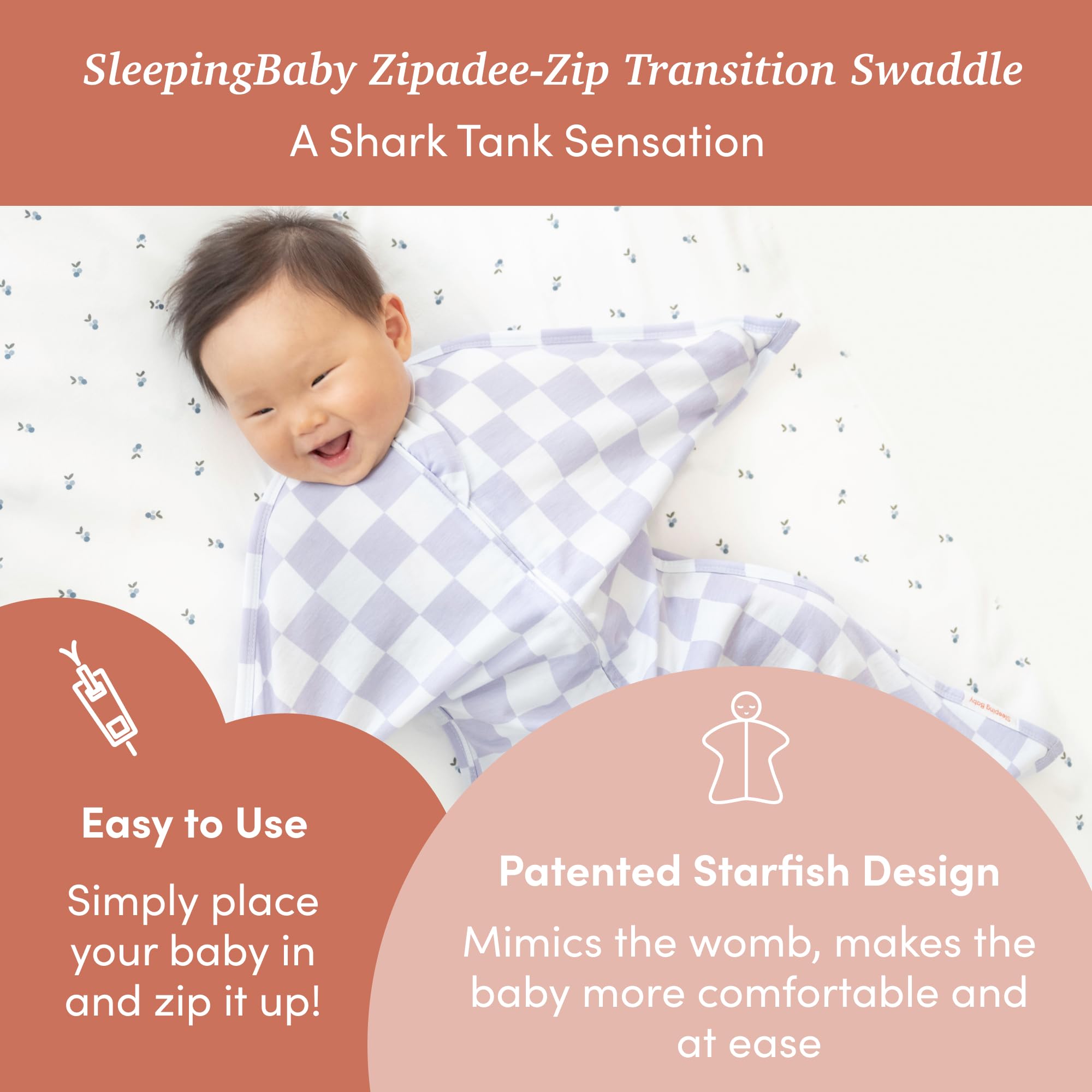 SleepingBaby Zipadee-Zip Transition Swaddle

A Shark Tank Sensation

Sleeping Baby

Easy to Use

Simply place your baby in and zip it up!

Patented Starfish Design

Mimics the womb, makes the baby more comfortable and at ease